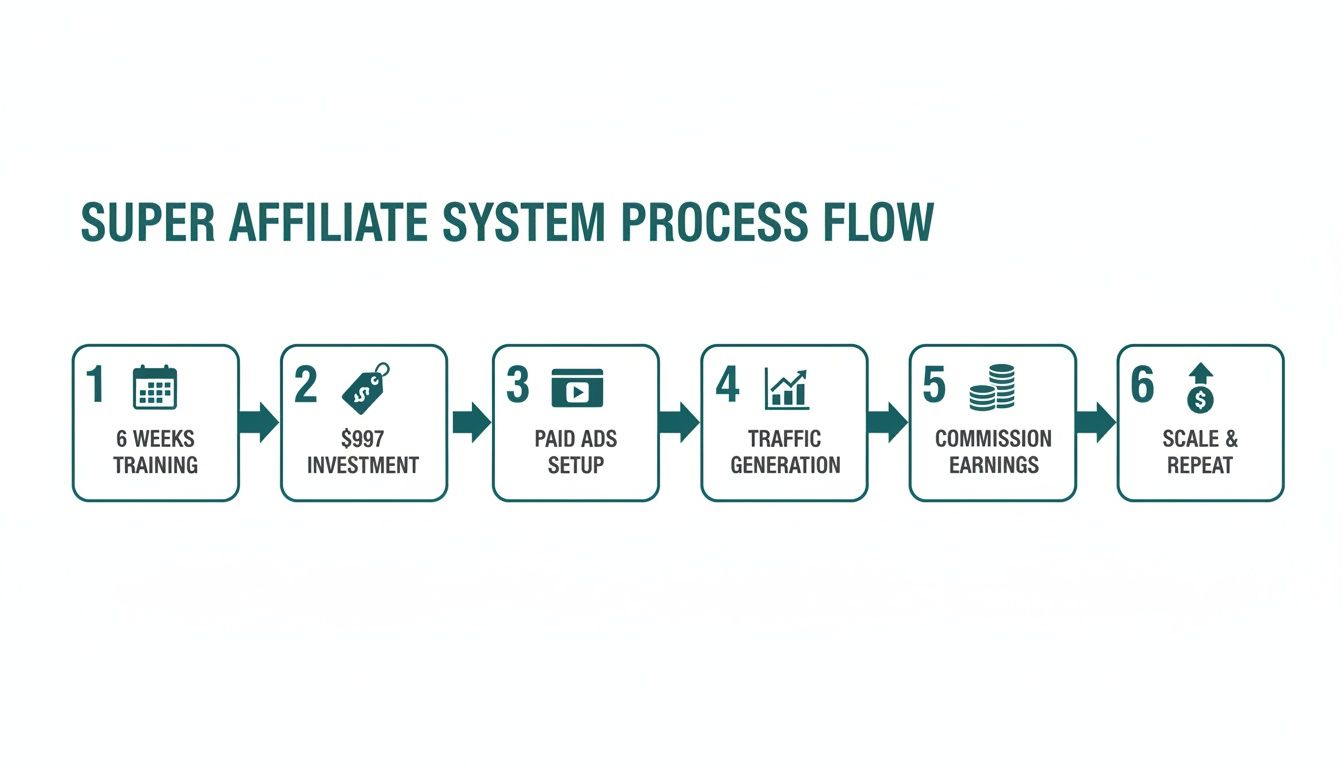 SUPER AFFILIATE SYSTEM PROCESS FLOW

1
6 WEEKS TRAINING

2
$997 INVESTMENT

3
PAID ADS SETUP

4
TRAFFIC GENERATION

5
COMMISSION EARNINGS

6
SCALE & REPEAT